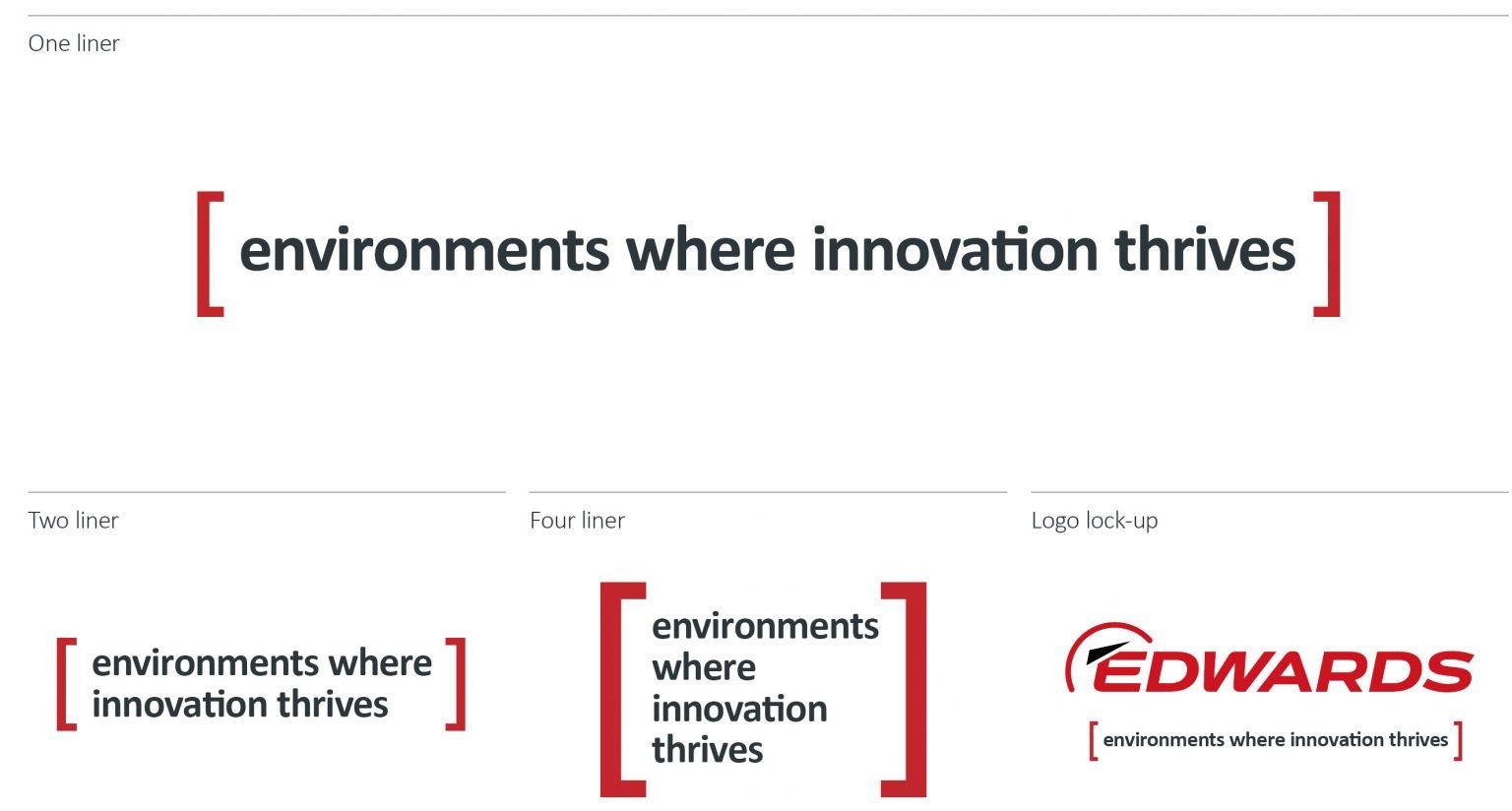 One liner

[ environments where innovation thrives ]

Two liner

[ environments where innovation thrives ]

Four liner

[ environments where innovation thrives ]

Logo lock-up

EDWARDS

[ environments where innovation thrives ]